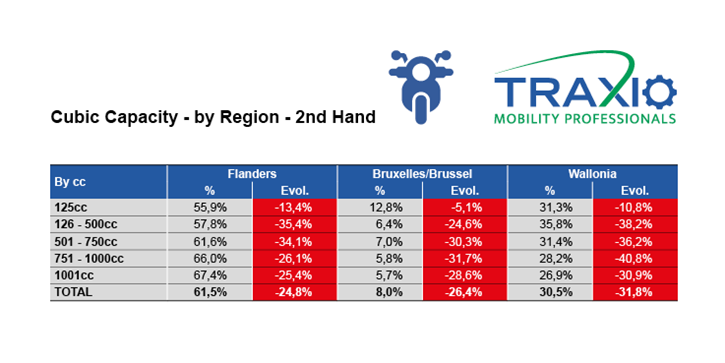 Cubic Capacity - by Region - 2nd Hand

TRAXIO
MOBILITY PROFESSIONALS

| By cc | Flanders % | Flanders Evol. | Bruxelles/Brussel % | Bruxelles/Brussel Evol. | Wallonia % | Wallonia Evol. |
|---|---|---|---|---|---|---|
| 125cc | 55,9% | -13,4% | 12,8% | -5,1% | 31,3% | -10,8% |
| 126 - 500cc | 57,8% | -35,4% | 6,4% | -24,6% | 35,8% | -38,2% |
| 501 - 750cc | 61,6% | -34,1% | 7,0% | -30,3% | 31,4% | -36,2% |
| 751 - 1000cc | 66,0% | -26,1% | 5,8% | -31,7% | 28,2% | -40,8% |
| 1001cc | 67,4% | -25,4% | 5,7% | -28,6% | 26,9% | -30,9% |
| TOTAL | 61,5% | -24,8% | 8,0% | -26,4% | 30,5% | -31,8% |